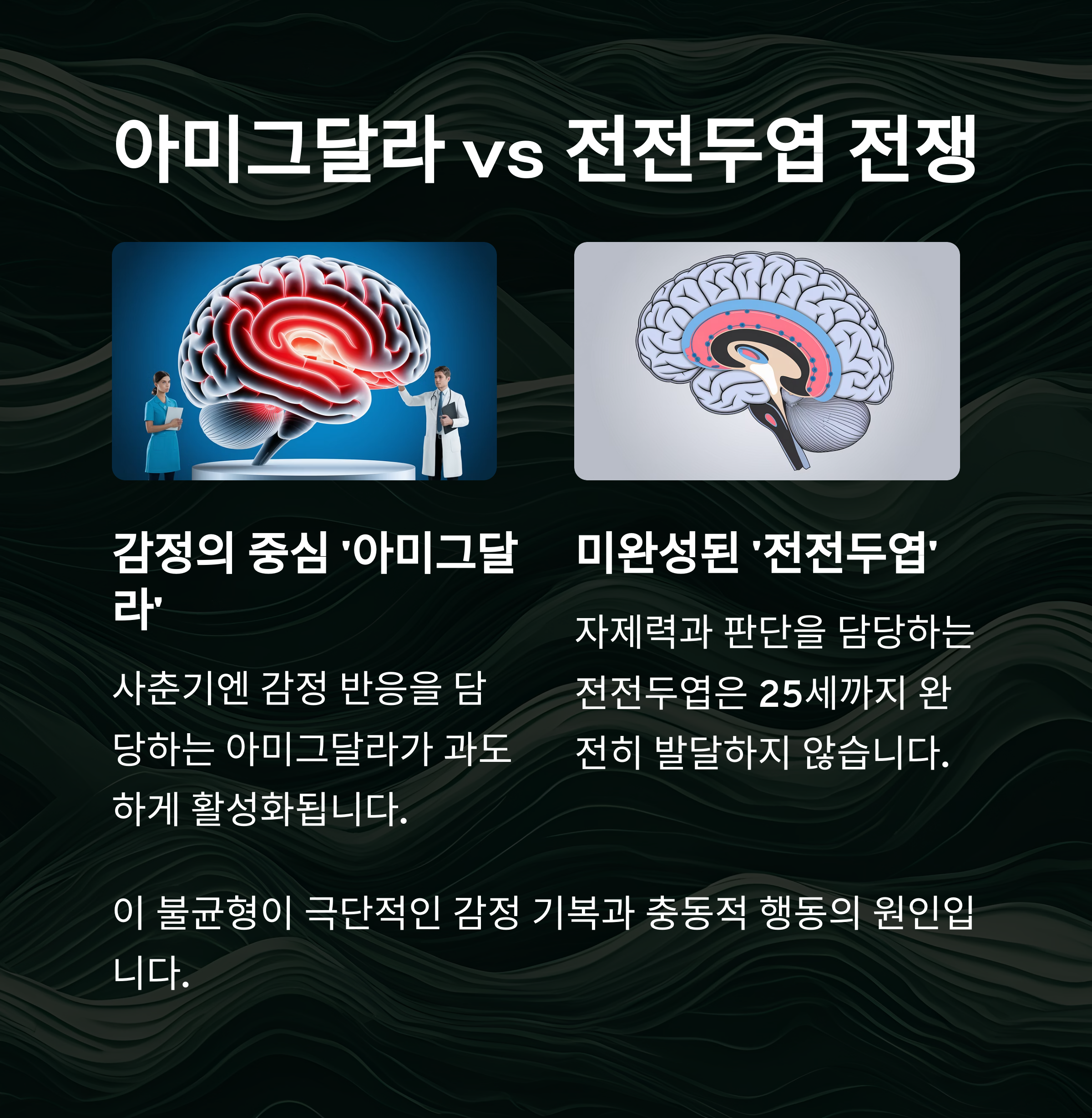 아미그달라 vs 전전두엽 전쟁

감정의 중심 '아미그달라'

사춘기엔 감정 반응을 담당하는 아미그달라가 과도하게 활성화됩니다.

미완성된 '전전두엽'

자제력과 판단을 담당하는 전전두엽은 25세까지 완전히 발달하지 않습니다.

이 불균형이 극단적인 감정 기복과 충동적 행동의 원인입니다.